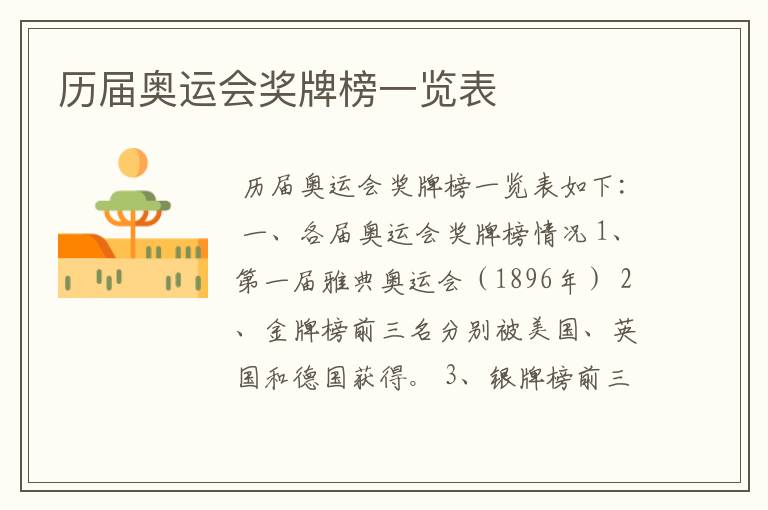 历届奥运会奖牌榜一览表

历届奥运会奖牌榜一览表如下：一、各届奥运会奖牌榜情况 1、第一届雅典奥运会（1896年） 2、金牌榜前三名分别被美国、英国和德国获得。 3、银牌榜前三